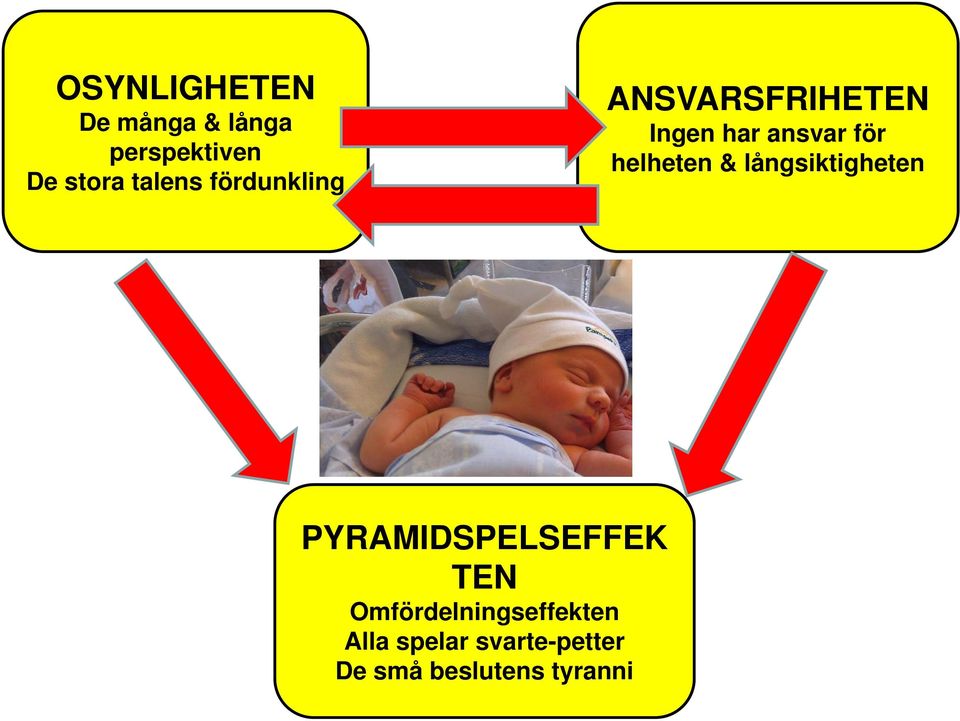 OSYNLIGHETEN
De många & långa perspektiven
De stora talens fördunkling

ANSVARSFRIHETEN
Ingen har ansvar för helheten & långsiktigheten

PYRAMIDSPELSEFFEK TEN
Omfördelningseffekten
Alla spelar svarte-petter
De små beslutens tyranni